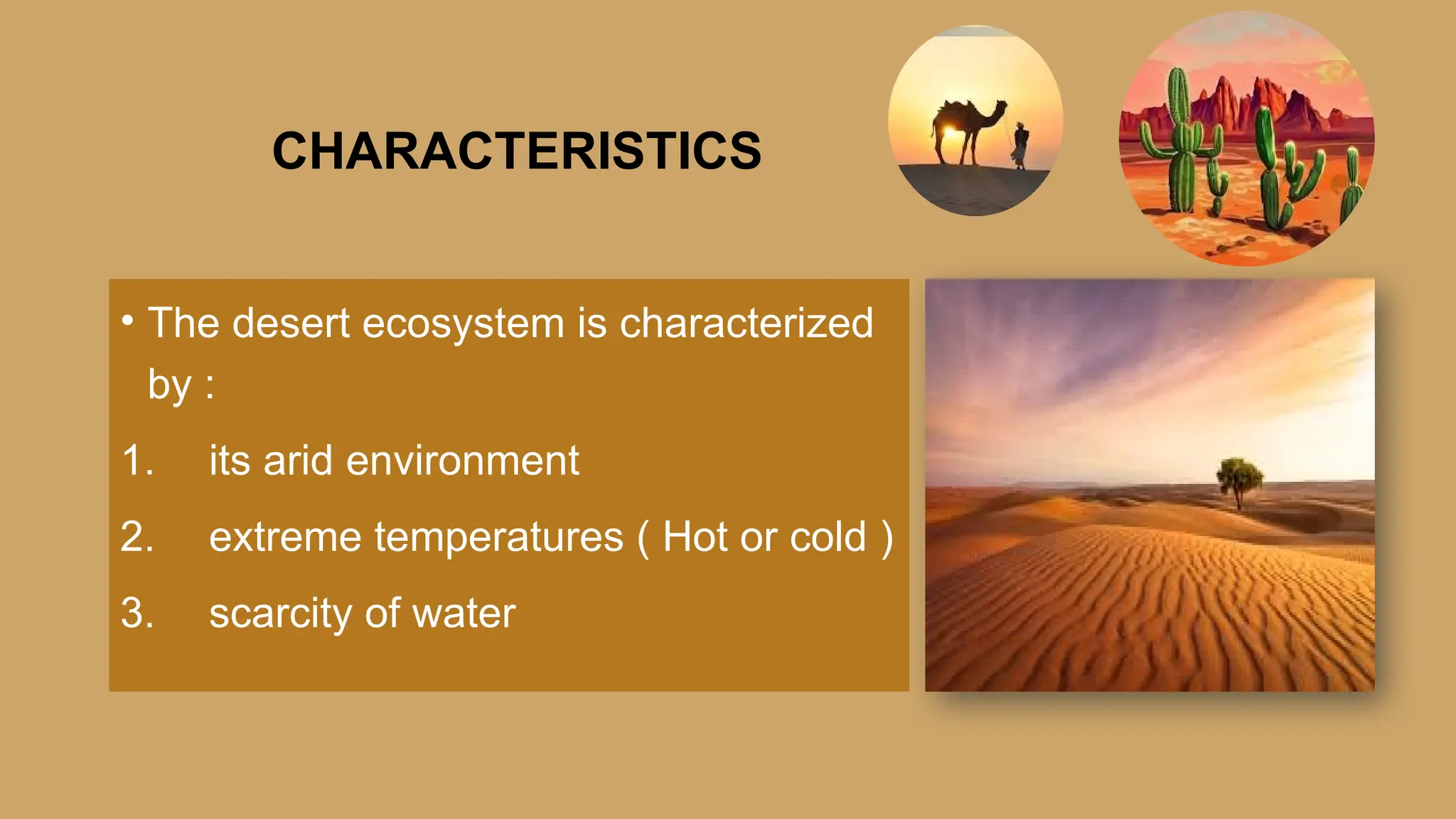 CHARACTERISTICS

• The desert ecosystem is characterized by :

1. its arid environment

2. extreme temperatures ( Hot or cold )

3. scarcity of water